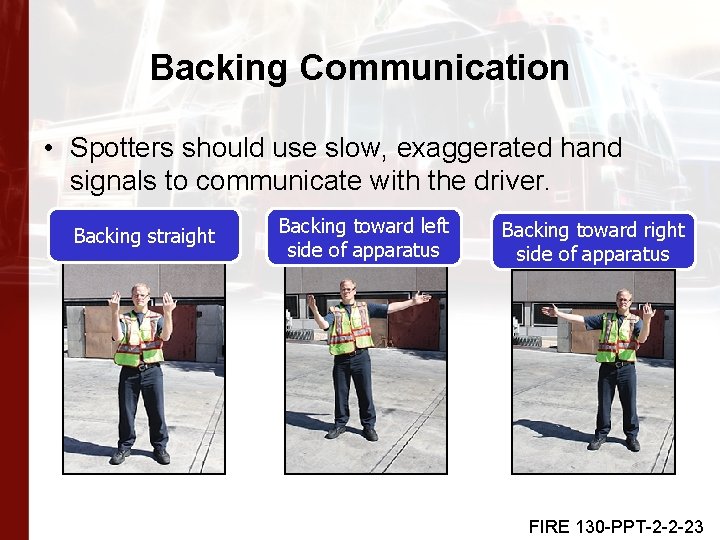 Backing Communication

• Spotters should use slow, exaggerated hand signals to communicate with the driver.

Backing straight

Backing toward left side of apparatus

Backing toward right side of apparatus

FIRE 130-PPT-2-2-23